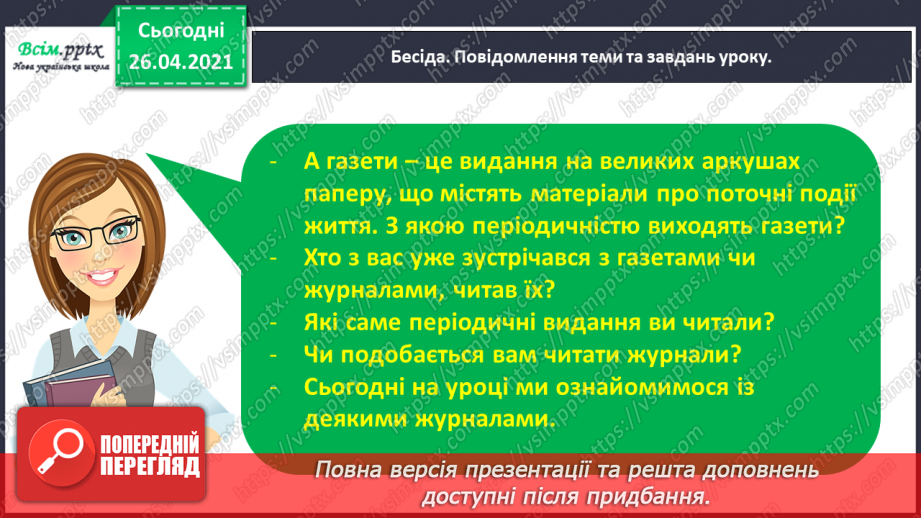 Всім.pptx
Нова українська школа

Сьогодні
26.04.2021

Бесіда. Повідомлення теми та завдань уроку.

- А газети – це видання на великих аркушах паперу, що містять матеріали про поточні події життя. З якою періодичністю виходять газети?
- Хто з вас уже зустрічався з газетами чи журналами, читав їх?
- Які саме періодичні видання ви читали?
- Чи подобається вам читати журнали?
- Сьогодні на уроці ми ознайомимося із деякими журналами.

ПОПЕРЕДНІЙ ПЕРЕГЛЯД

Повна версія презентації та решта доповнень доступні після придбання.

https://vsimpptx.com